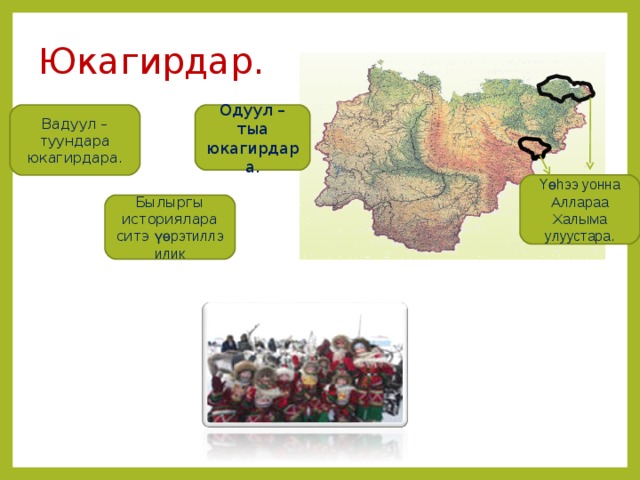 Юкагирдар.

Вадуул – туундара юкагирдара.

Одуул – тыа юкагирдара.

Былыргы историялара ситэ үөрэтиллэ илик

Үөһээ уонна Аллараа Халыма улуустара.